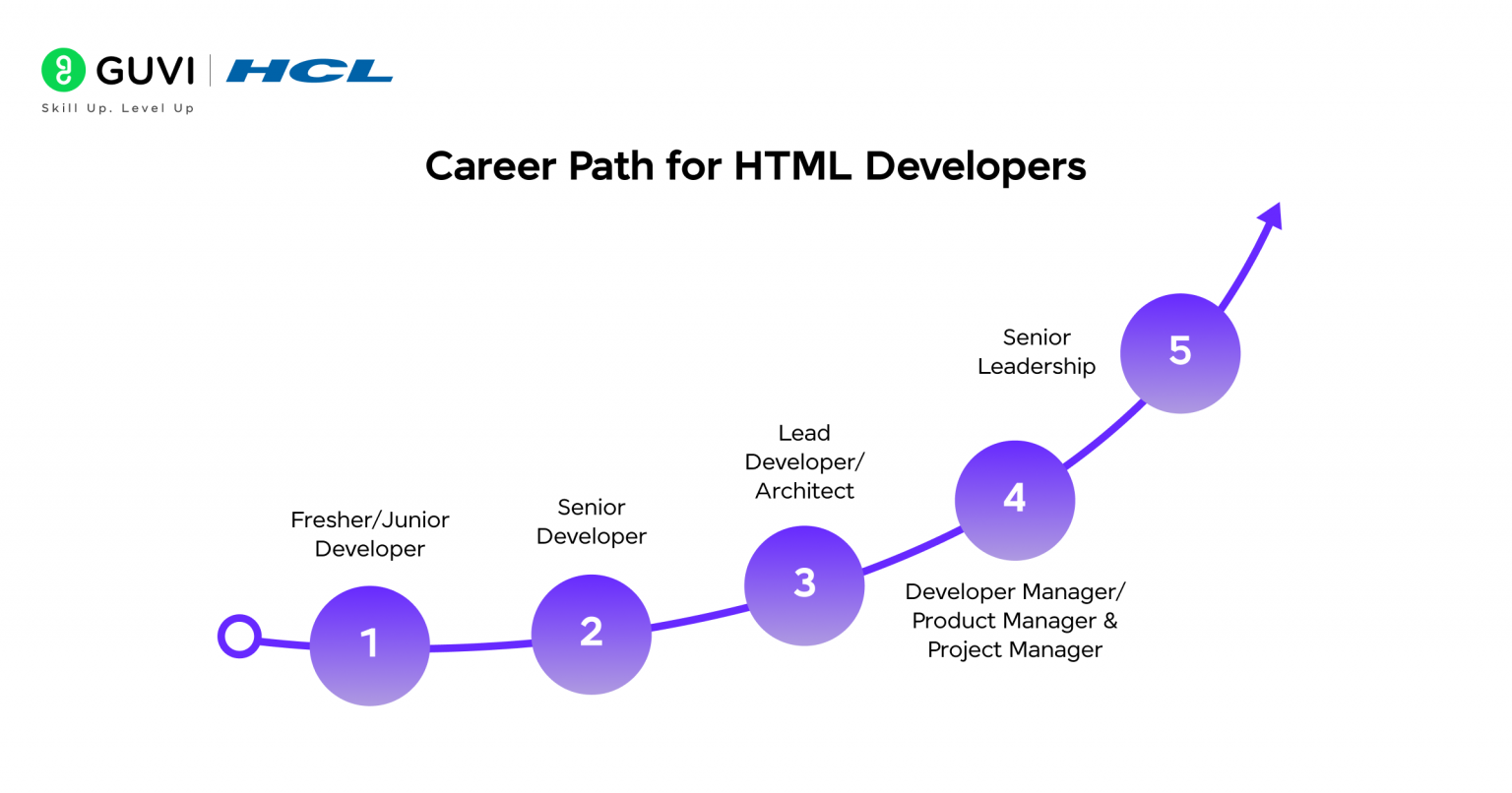 GUVI | HCL
Skill Up. Level Up

Career Path for HTML Developers

Fresher/Junior Developer
1

Senior Developer
2

Lead Developer/ Architect
3

4
Developer Manager/ Product Manager & Project Manager

Senior Leadership
5